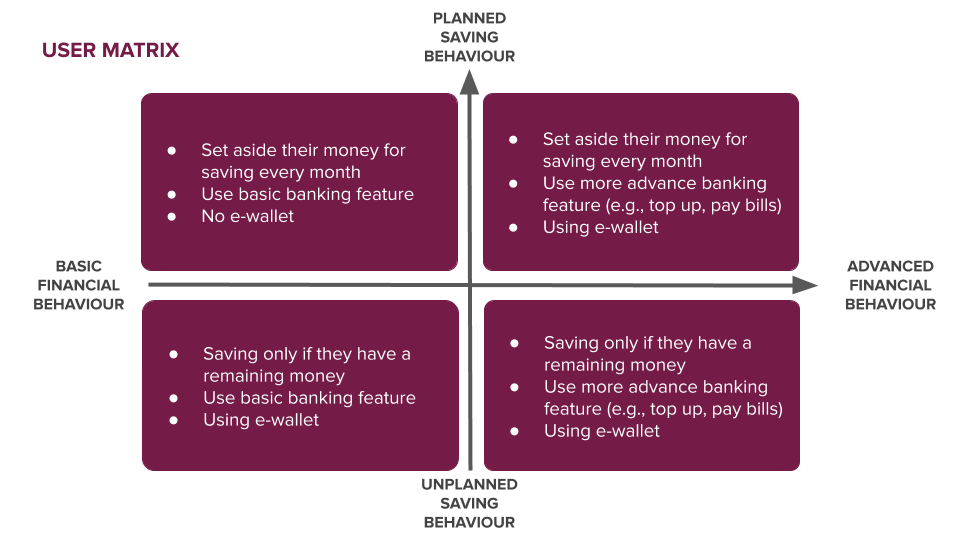 USER MATRIX

PLANNED SAVING BEHAVIOUR

- Set aside their money for saving every month
- Use basic banking feature
- No e-wallet

- Set aside their money for saving every month
- Use more advance banking feature (e.g., top up, pay bills)
- Using e-wallet

BASIC FINANCIAL BEHAVIOUR

ADVANCED FINANCIAL BEHAVIOUR

- Saving only if they have a remaining money
- Use basic banking feature
- Using e-wallet

- Saving only if they have a remaining money
- Use more advance banking feature (e.g., top up, pay bills)
- Using e-wallet

UNPLANNED SAVING BEHAVIOUR